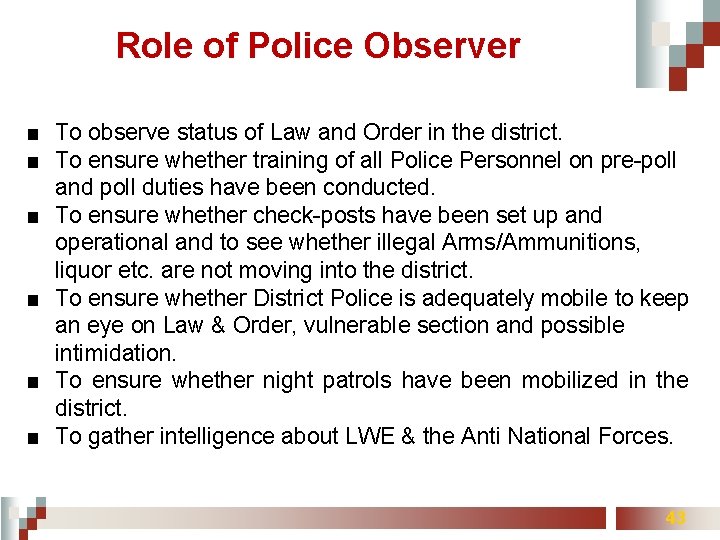 Role of Police Observer

■ To observe status of Law and Order in the district.
■ To ensure whether training of all Police Personnel on pre-poll and poll duties have been conducted.
■ To ensure whether check-posts have been set up and operational and to see whether illegal Arms/Ammunitions, liquor etc. are not moving into the district.
■ To ensure whether District Police is adequately mobile to keep an eye on Law & Order, vulnerable section and possible intimidation.
■ To ensure whether night patrols have been mobilized in the district.
■ To gather intelligence about LWE & the Anti National Forces.

43